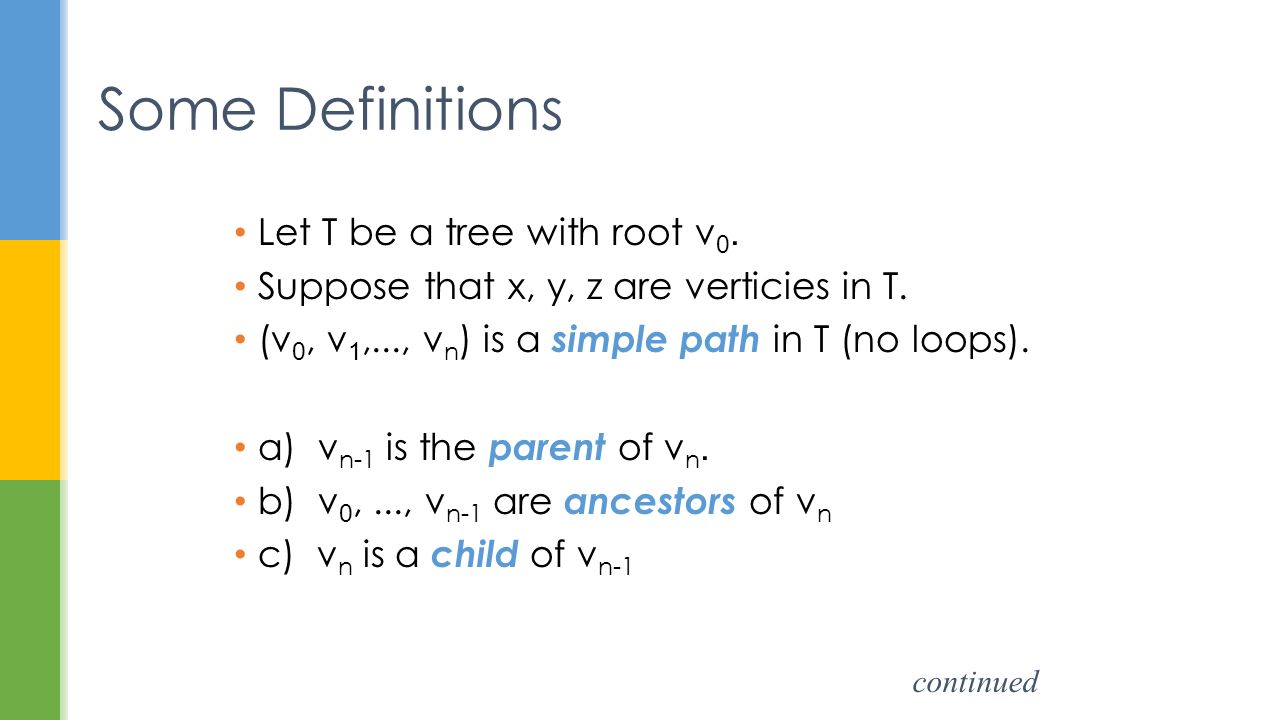 Some Definitions

• Let T be a tree with root $v_0$.
• Suppose that x, y, z are verticies in T.
• ($v_0$, $v_1$,..., $v_n$) is a simple path in T (no loops).

• a) $v_{n-1}$ is the parent of $v_n$.
• b) $v_0$, ..., $v_{n-1}$ are ancestors of $v_n$
• c) $v_n$ is a child of $v_{n-1}$

continued